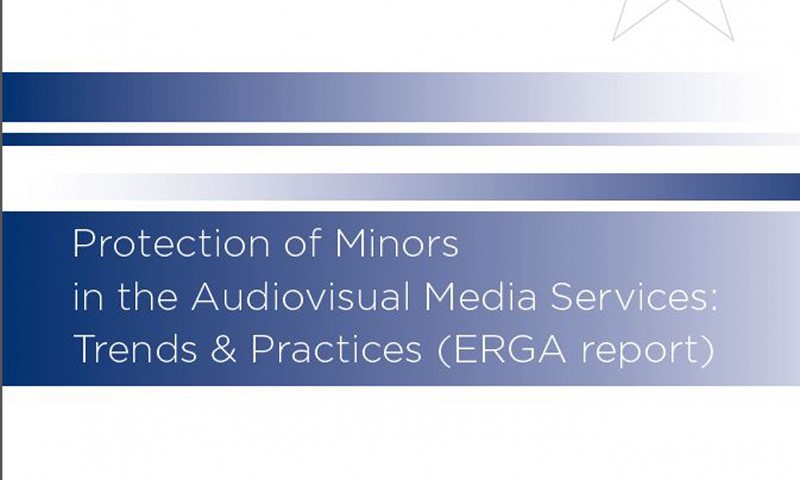 Protection of Minors in the Audiovisual Media Services: Trends & Practices (ERGA report)